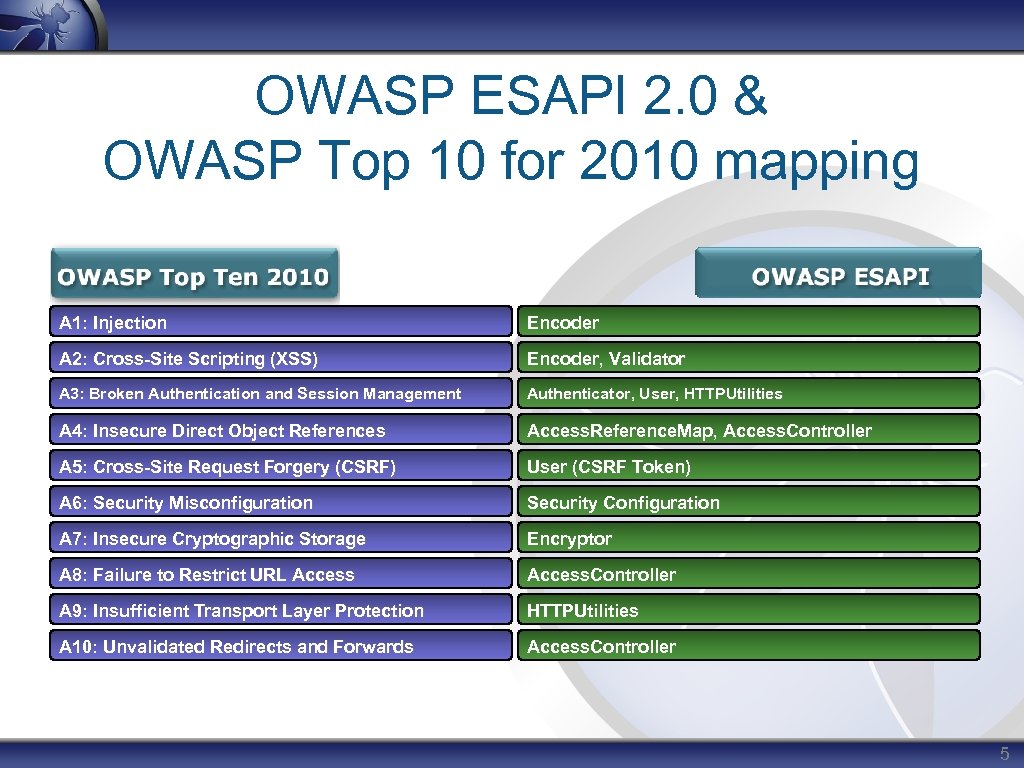 OWASP ESAPI 2.0 &
OWASP Top 10 for 2010 mapping

| OWASP Top Ten 2010 | OWASP ESAPI |
|---|---|
| A1: Injection | Encoder |
| A2: Cross-Site Scripting (XSS) | Encoder, Validator |
| A3: Broken Authentication and Session Management | Authenticator, User, HTTPUtilities |
| A4: Insecure Direct Object References | Access.Reference.Map, Access.Controller |
| A5: Cross-Site Request Forgery (CSRF) | User (CSRF Token) |
| A6: Security Misconfiguration | Security Configuration |
| A7: Insecure Cryptographic Storage | Encryptor |
| A8: Failure to Restrict URL Access | Access.Controller |
| A9: Insufficient Transport Layer Protection | HTTPUtilities |
| A10: Unvalidated Redirects and Forwards | Access.Controller |

5